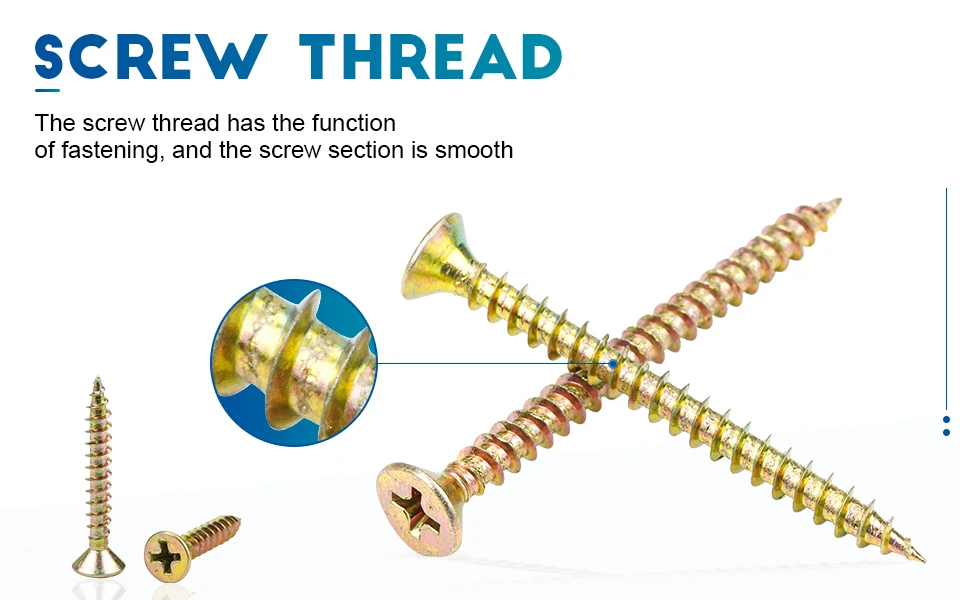 SCREW THREAD

The screw thread has the function of fastening, and the screw section is smooth